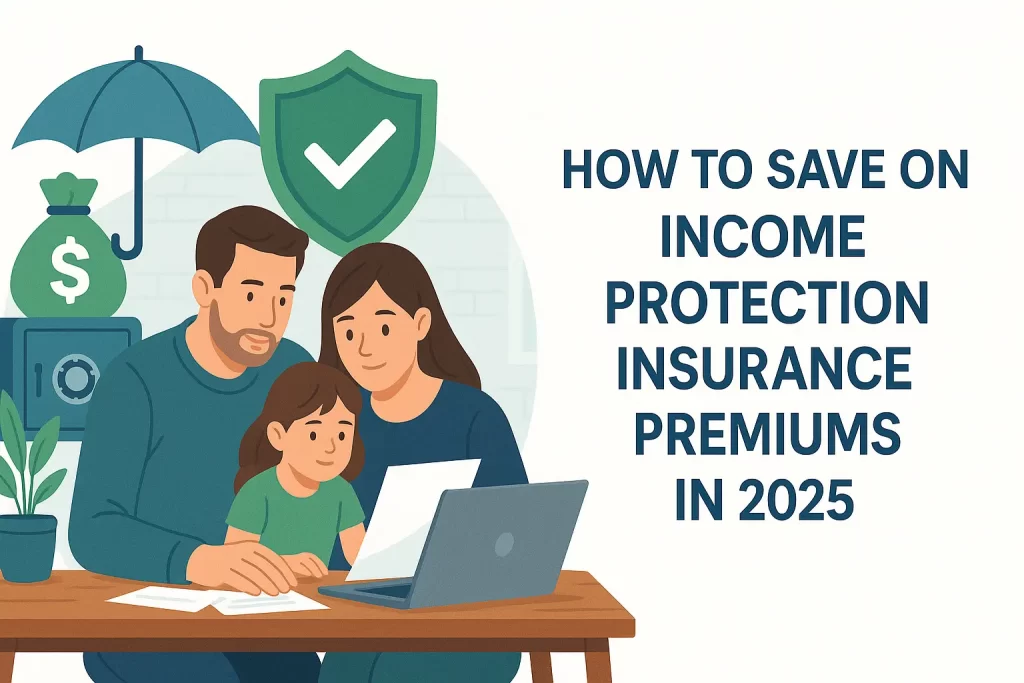 $

HOW TO SAVE ON INCOME PROTECTION INSURANCE PREMIUMS IN 2025